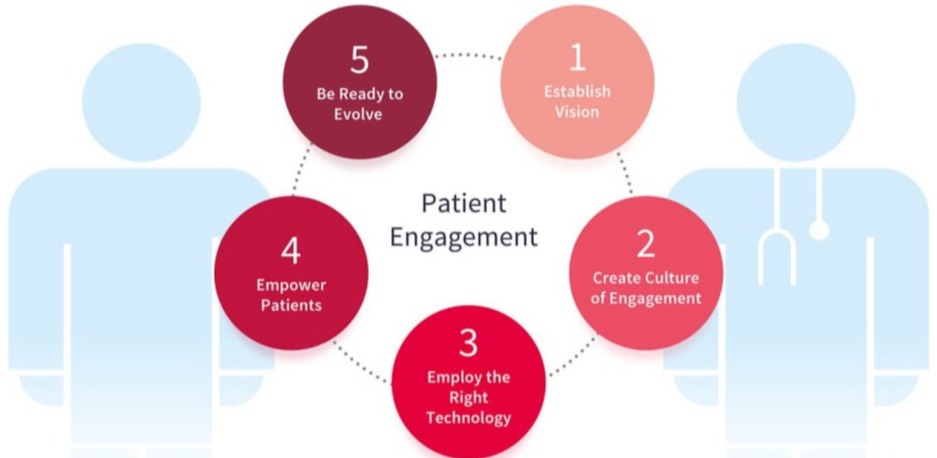 Patient Engagement

1
Establish Vision

2
Create Culture of Engagement

3
Employ the Right Technology

4
Empower Patients

5
Be Ready to Evolve